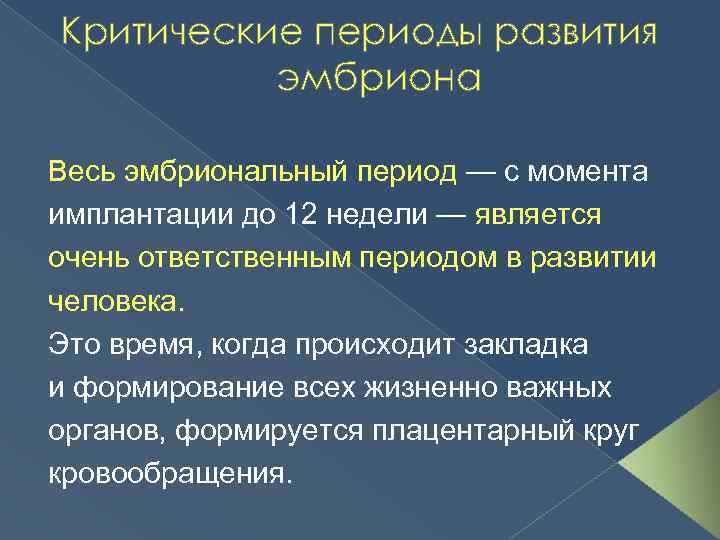 Критические периоды развития эмбриона

Весь эмбриональный период — с момента имплантации до 12 недели — является очень ответственным периодом в развитии человека.
Это время, когда происходит закладка и формирование всех жизненно важных органов, формируется плацентарный круг кровообращения.